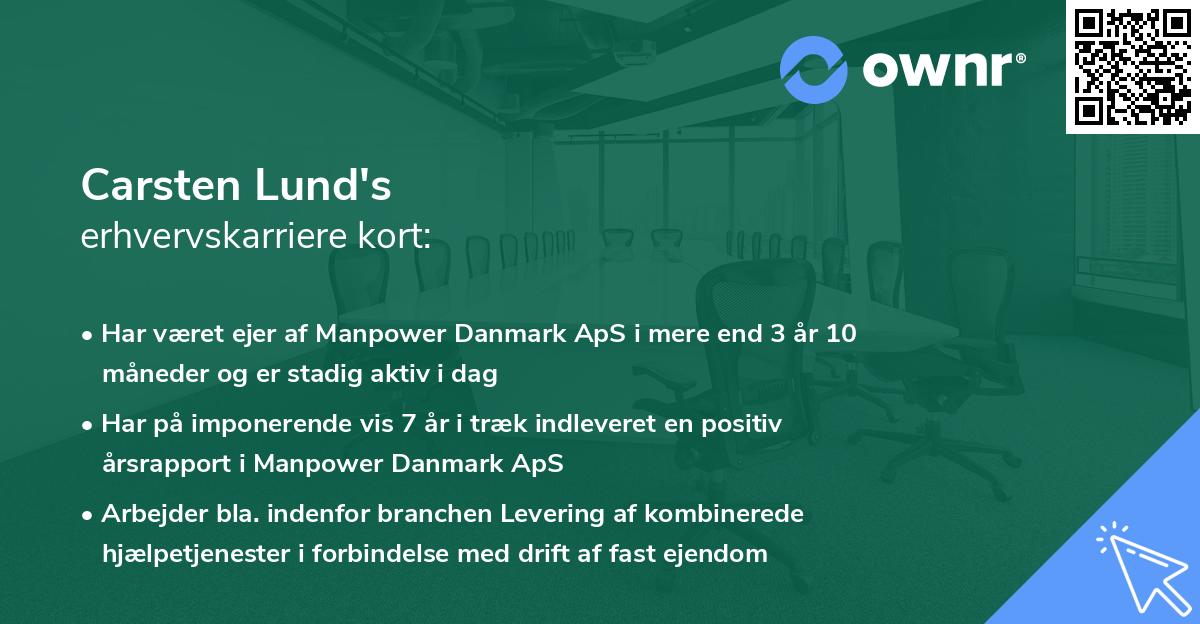 ownr®

Carsten Lund's
erhvervskarriere kort:

• Har været ejer af Manpower Danmark ApS i mere end 3 år 10 måneder og er stadig aktiv i dag
• Har på imponerende vis 7 år i træk indleveret en positiv årsrapport i Manpower Danmark ApS
• Arbejder bla. indenfor branchen Levering af kombinerede hjælpetjenester i forbindelse med drift af fast ejendom